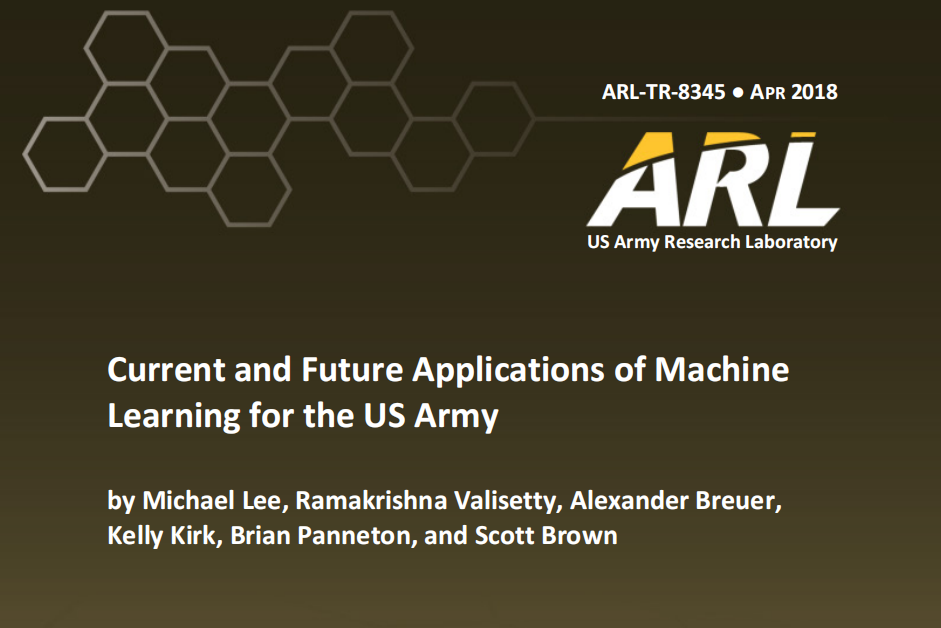 ARL-TR-8345 ● APR 2018

ARL
US Army Research Laboratory

Current and Future Applications of Machine Learning for the US Army

by Michael Lee, Ramakrishna Valisetty, Alexander Breuer, Kelly Kirk, Brian Panneton, and Scott Brown